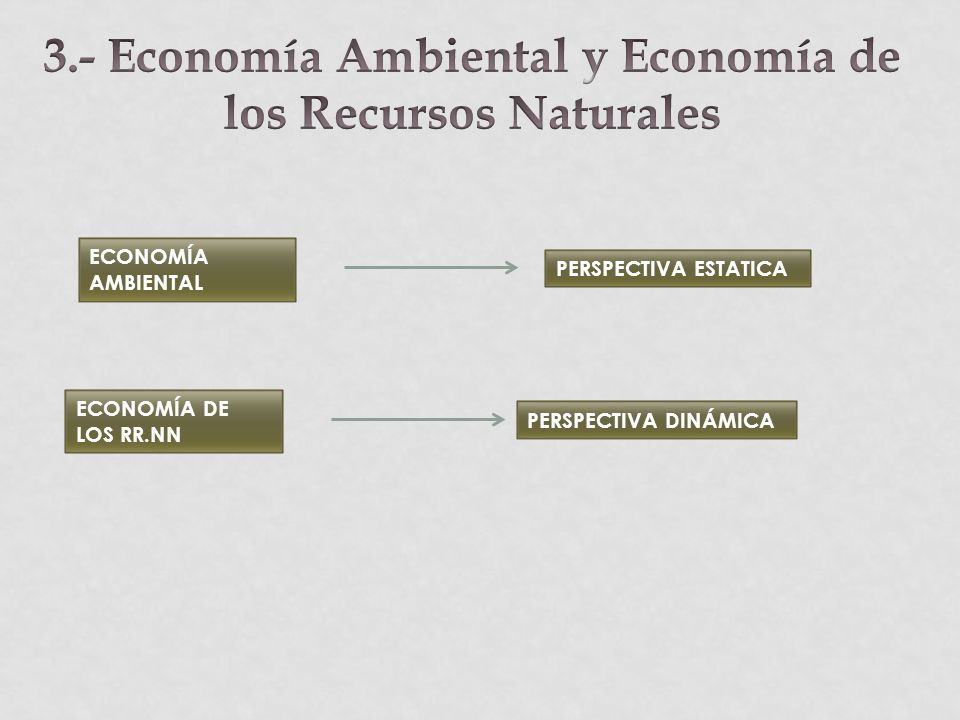 3.- Economía Ambiental y Economía de los Recursos Naturales

ECONOMÍA AMBIENTAL

PERSPECTIVA ESTATICA

ECONOMÍA DE LOS RR.NN

PERSPECTIVA DINÁMICA